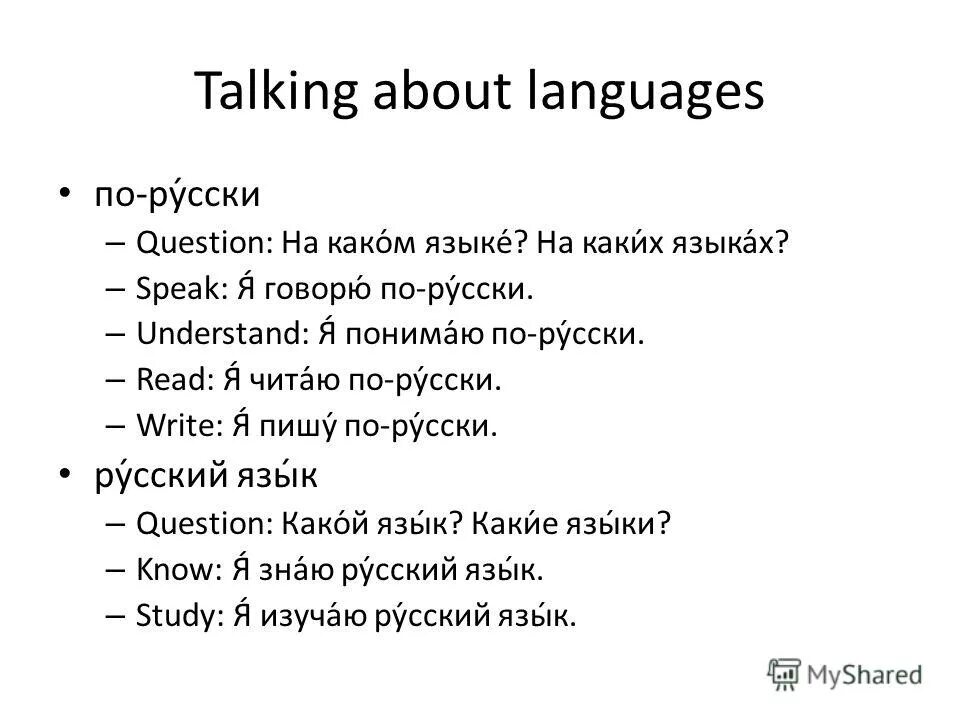 Talking about languages

• по-ру́сски
– Question: На како́м языке́? На каки́х языка́х?
– Speak: Я́ говорю́ по-ру́сски.
– Understand: Я́ понима́ю по-ру́сски.
– Read: Я́ чита́ю по-ру́сски.
– Write: Я́ пишу́ по-ру́сски.

• ру́сский язы́к
– Question: Како́й язы́к? Каки́е язы́ки?
– Know: Я́ зна́ю ру́сский язы́к.
– Study: Я́ изуча́ю ру́сский язы́к.

MyShared